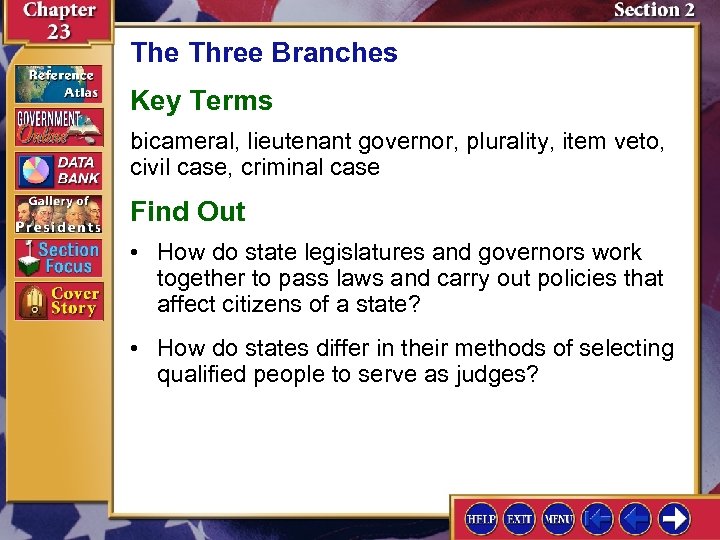 Chapter 23

Section 2

Reference Atlas

GOVERNMENT Online

DATA BANK

Gallery of Presidents

Section Focus

Cover Story

The Three Branches

Key Terms

bicameral, lieutenant governor, plurality, item veto, civil case, criminal case

Find Out

• How do state legislatures and governors work together to pass laws and carry out policies that affect citizens of a state?

• How do states differ in their methods of selecting qualified people to serve as judges?

HELP

EXIT

MENU